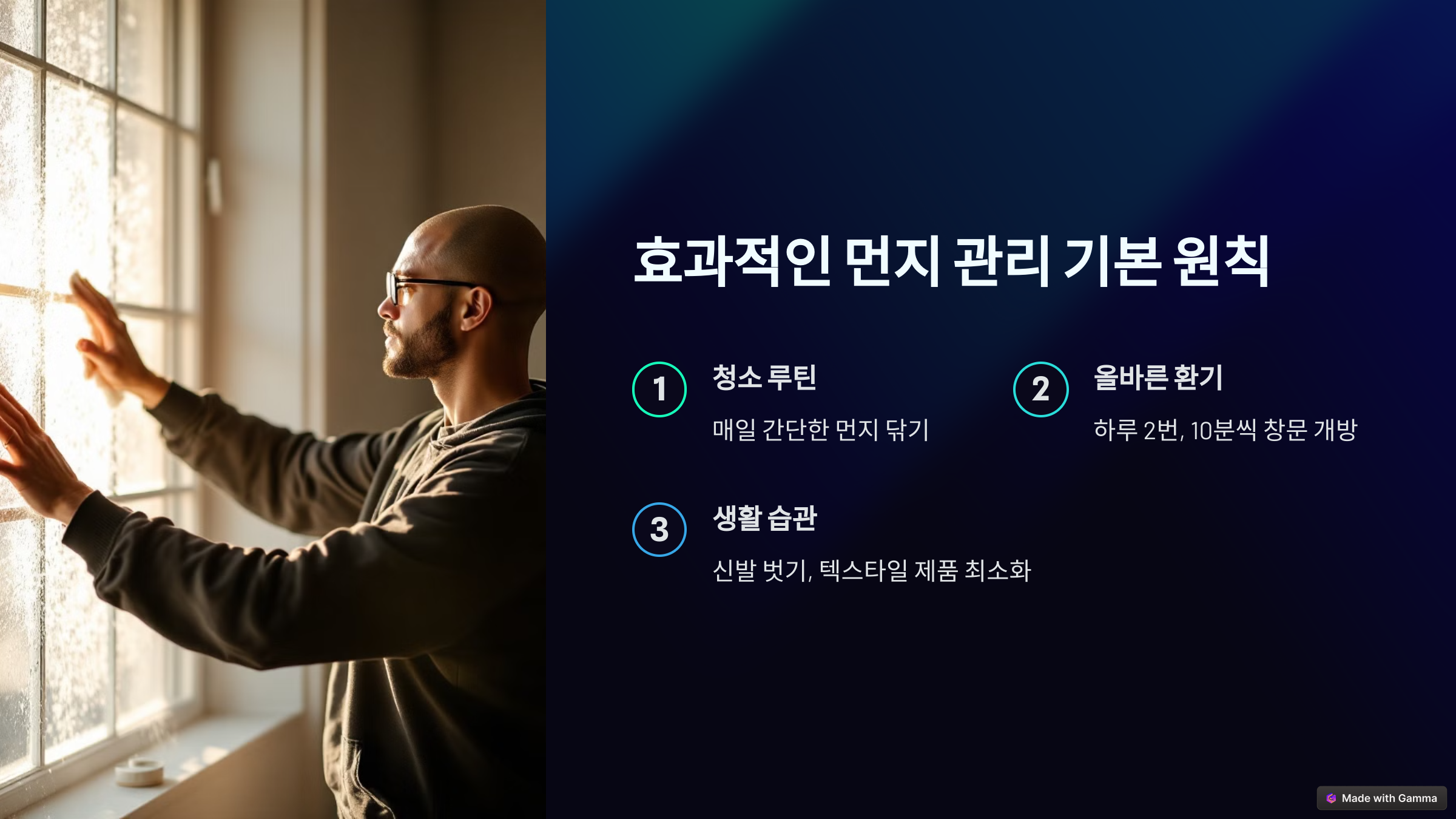 효과적인 먼지 관리 기본 원칙

1

청소 루틴

매일 간단한 먼지 닦기

2

올바른 환기

하루 2번, 10분씩 창문 개방

3

생활 습관

신발 벗기, 텍스타일 제품 최소화

Made with Gamma